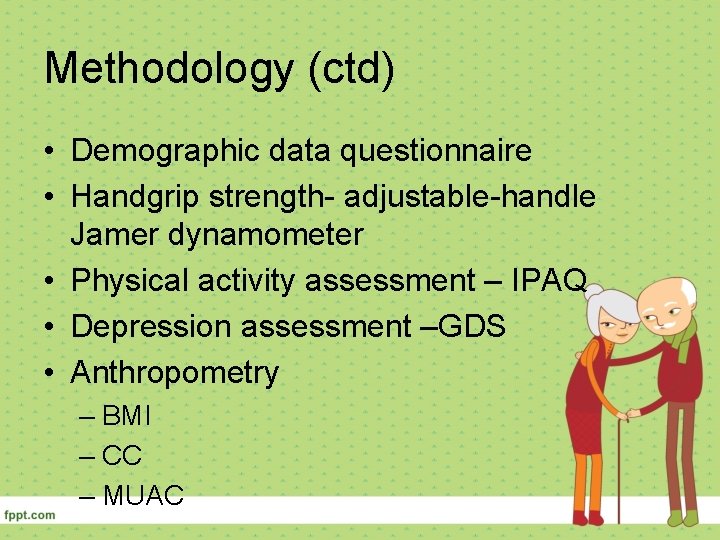 Methodology (ctd)

• Demographic data questionnaire
• Handgrip strength- adjustable-handle Jamer dynamometer
• Physical activity assessment – IPAQ
• Depression assessment –GDS
• Anthropometry
– BMI
– CC
– MUAC

fppt.com